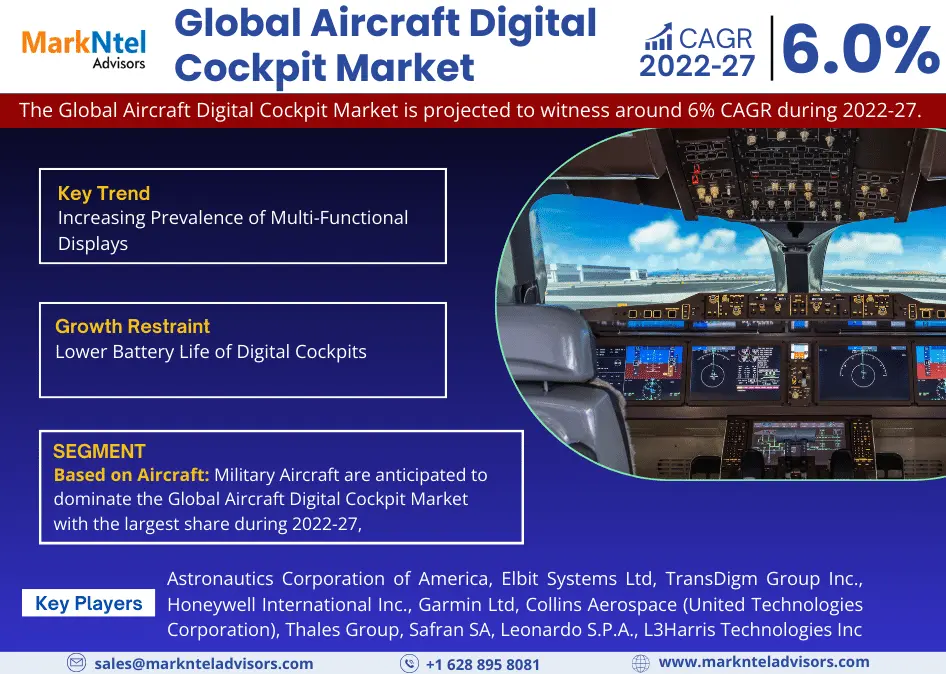 MarkNtel Advisors

Global Aircraft Digital Cockpit Market

CAGR 2022-27

6.0%

The Global Aircraft Digital Cockpit Market is projected to witness around 6% CAGR during 2022-27.

Key Trend
Increasing Prevalence of Multi-Functional Displays

Growth Restraint
Lower Battery Life of Digital Cockpits

SEGMENT
Based on Aircraft: Military Aircraft are anticipated to dominate the Global Aircraft Digital Cockpit Market with the largest share during 2022-27,

Key Players

Astronautics Corporation of America, Elbit Systems Ltd, TransDigm Group Inc., Honeywell International Inc., Garmin Ltd, Collins Aerospace (United Technologies Corporation), Thales Group, Safran SA, Leonardo S.P.A., L3Harris Technologies Inc

sales@marknteladvisors.com

+1 628 895 8081

www.marknteladvisors.com